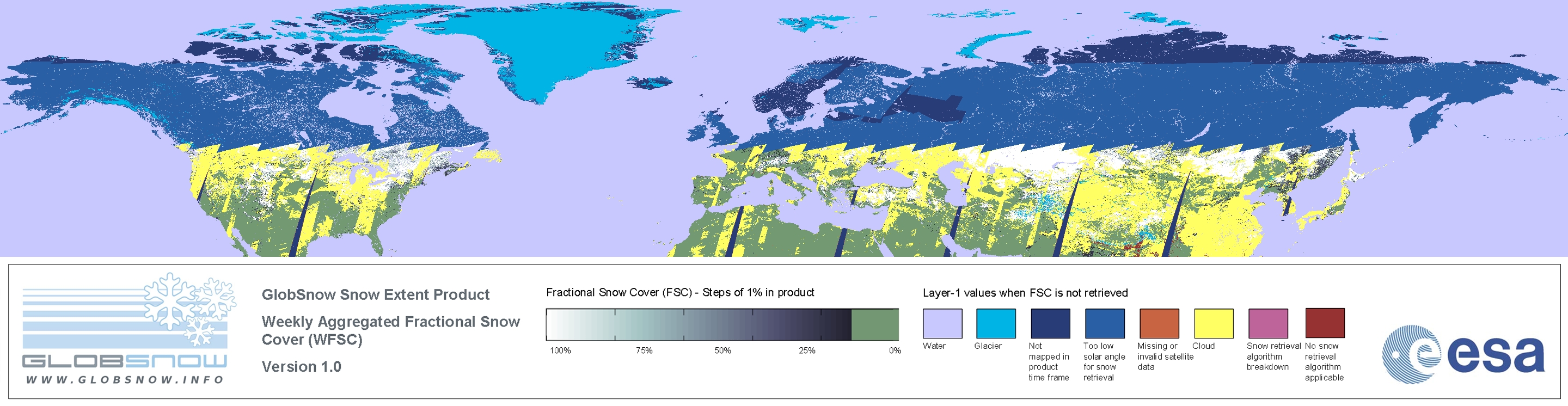 GLOBSNOW
WWW.GLOBSNOW.INFO

GlobSnow Snow Extent Product

Weekly Aggregated Fractional Snow Cover (WFSC)

Version 1.0

Fractional Snow Cover (FSC) - Steps of 1% in product

100% 75% 50% 25% 0%

Layer-1 values when FSC is not retrieved

Water
Glacier
Not mapped in product time frame
Too low solar angle for snow retrieval
Missing or invalid satellite data
Cloud
Snow retrieval algorithm breakdown
No snow retrieval algorithm applicable

esa